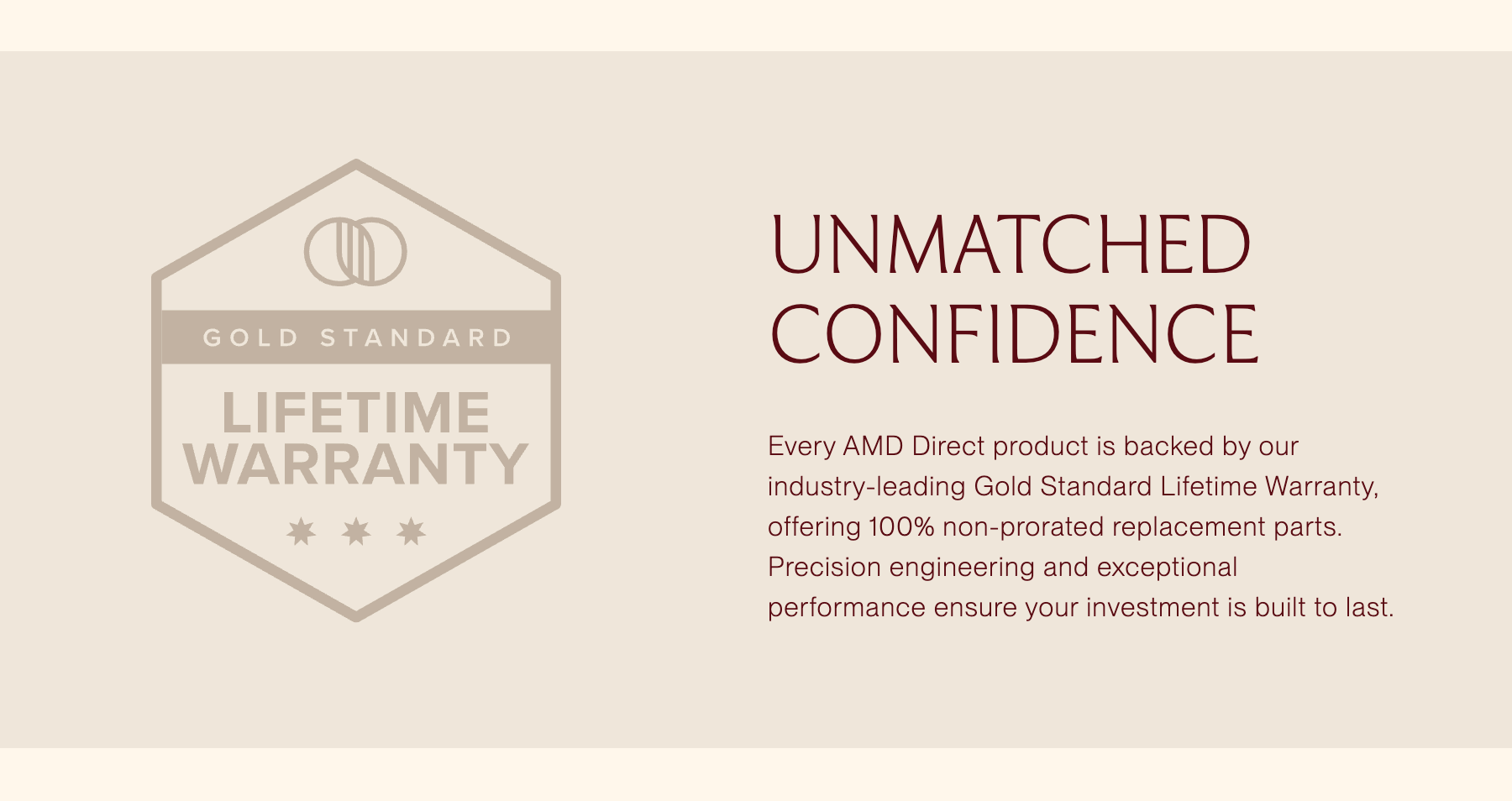 GOLD STANDARD

LIFETIME WARRANTY

UNMATCHED CONFIDENCE

Every AMD Direct product is backed by our industry-leading Gold Standard Lifetime Warranty, offering 100% non-prorated replacement parts. Precision engineering and exceptional performance ensure your investment is built to last.